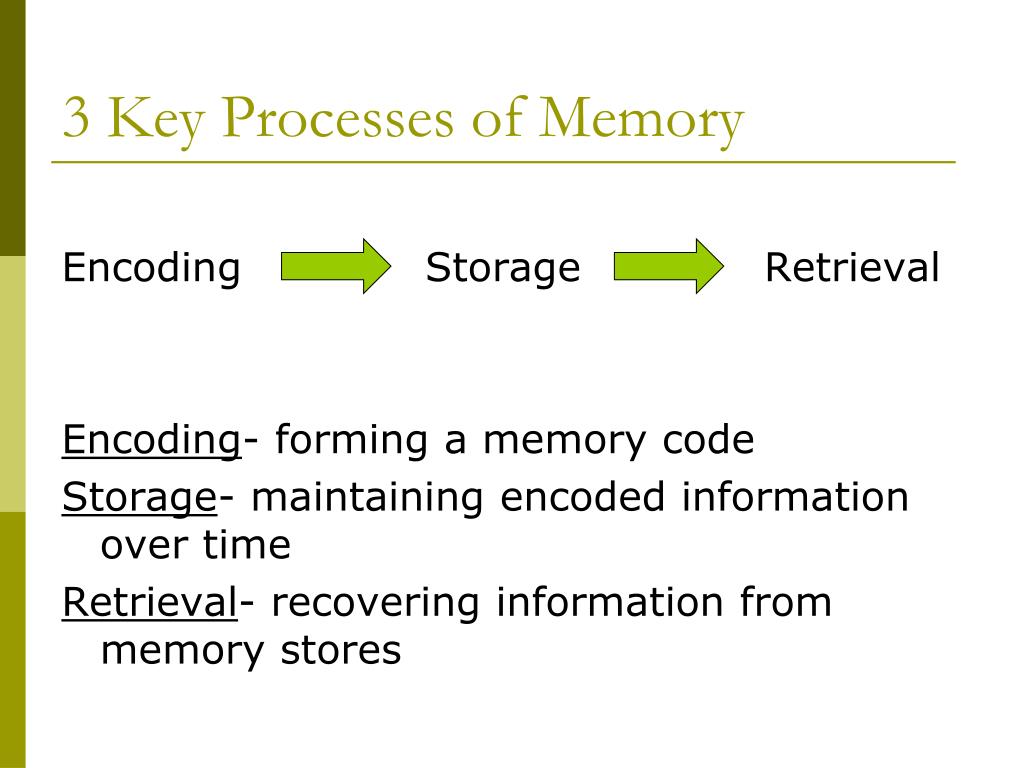 3 Key Processes of Memory

Encoding Storage Retrieval

Encoding- forming a memory code

Storage- maintaining encoded information over time

Retrieval- recovering information from memory stores